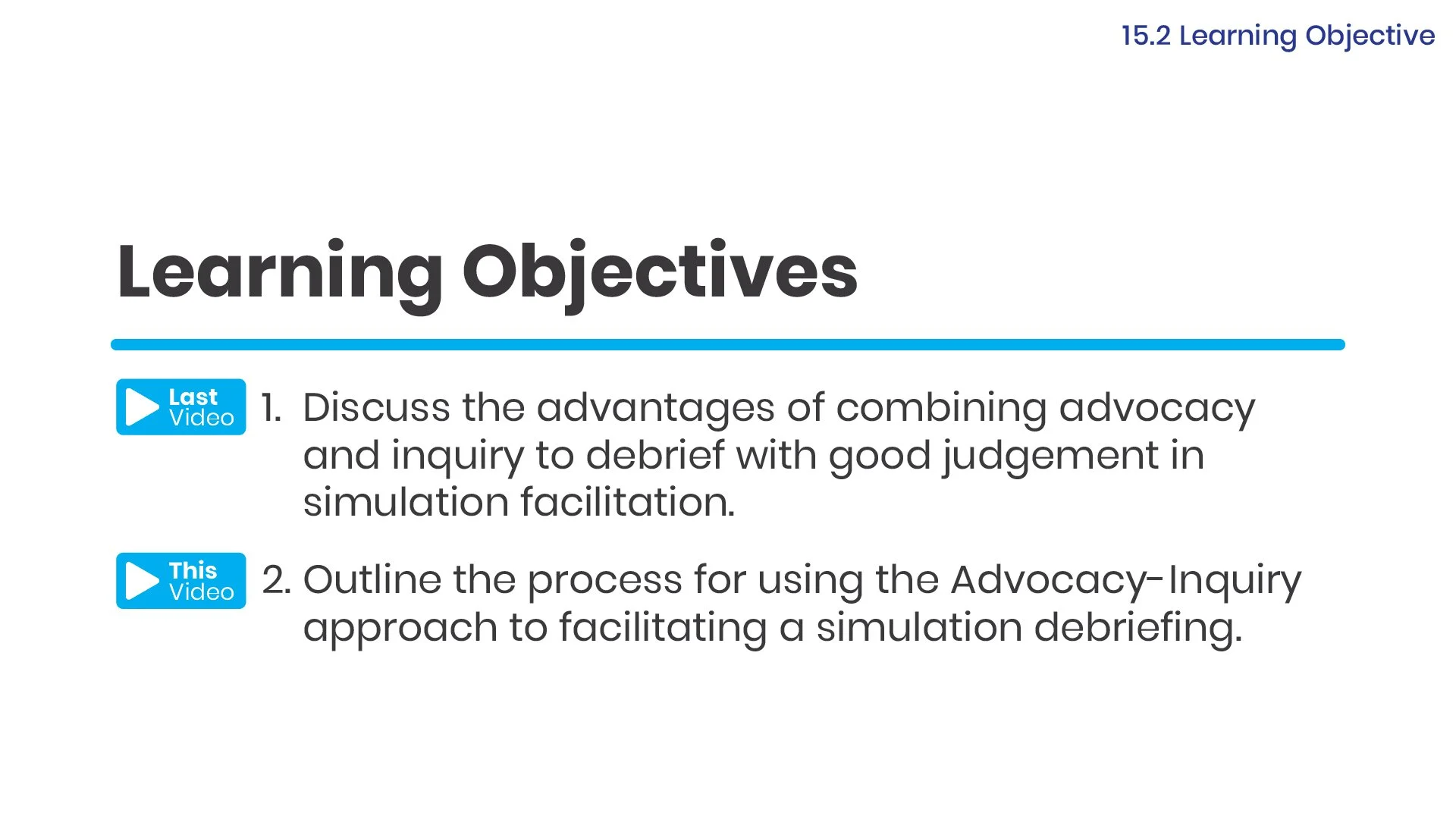 15.2 Learning Objective

Learning Objectives

Last Video

1. Discuss the advantages of combining advocacy and inquiry to debrief with good judgement in simulation facilitation.

This Video

2. Outline the process for using the Advocacy-Inquiry approach to facilitating a simulation debriefing.